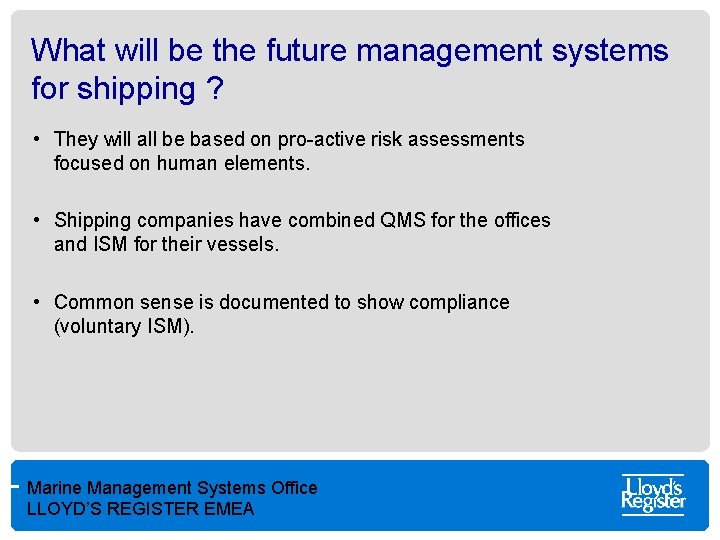 What will be the future management systems for shipping ?

• They will all be based on pro-active risk assessments focused on human elements.

• Shipping companies have combined QMS for the offices and ISM for their vessels.

• Common sense is documented to show compliance (voluntary ISM).

Marine Management Systems Office
LLOYD'S REGISTER EMEA

Lloyd's Register